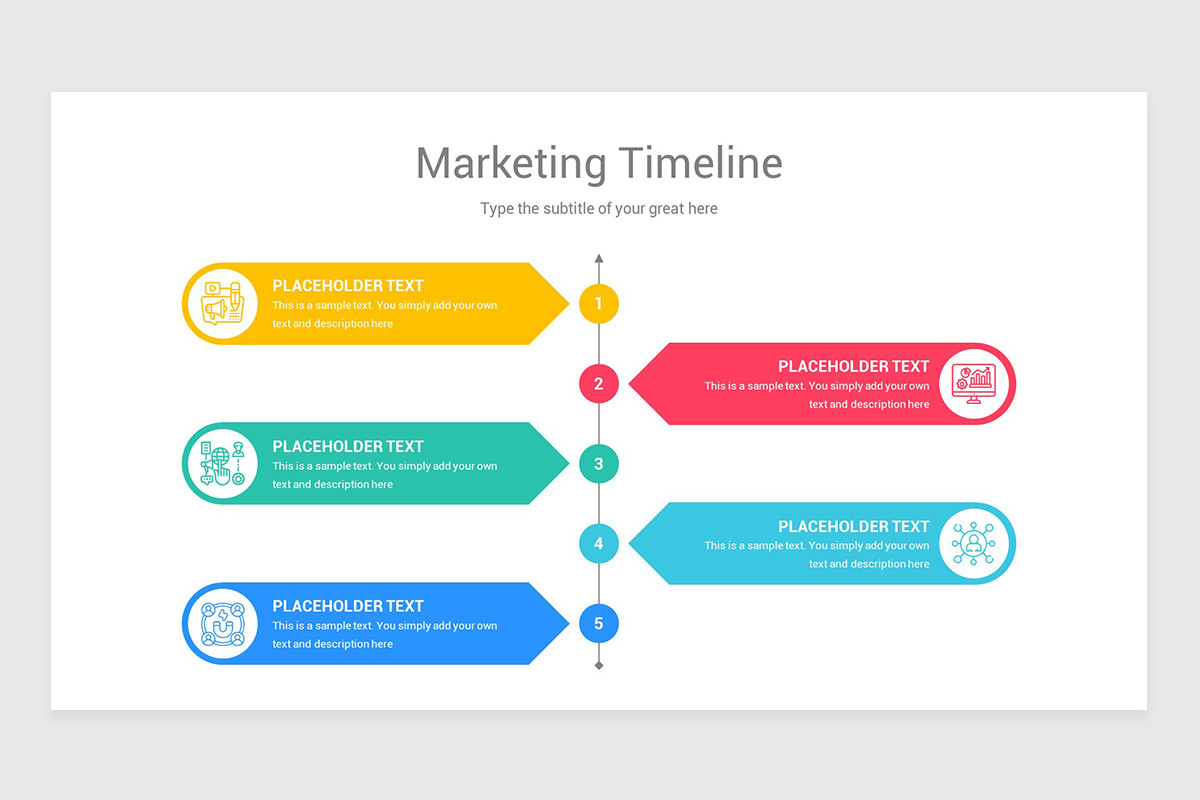 Marketing Timeline

Type the subtitle of your great here

PLACEHOLDER TEXT
This is a sample text. You simply add your own text and description here

1

2

PLACEHOLDER TEXT
This is a sample text. You simply add your own text and description here

PLACEHOLDER TEXT
This is a sample text. You simply add your own text and description here

3

4

PLACEHOLDER TEXT
This is a sample text. You simply add your own text and description here

PLACEHOLDER TEXT
This is a sample text. You simply add your own text and description here

5